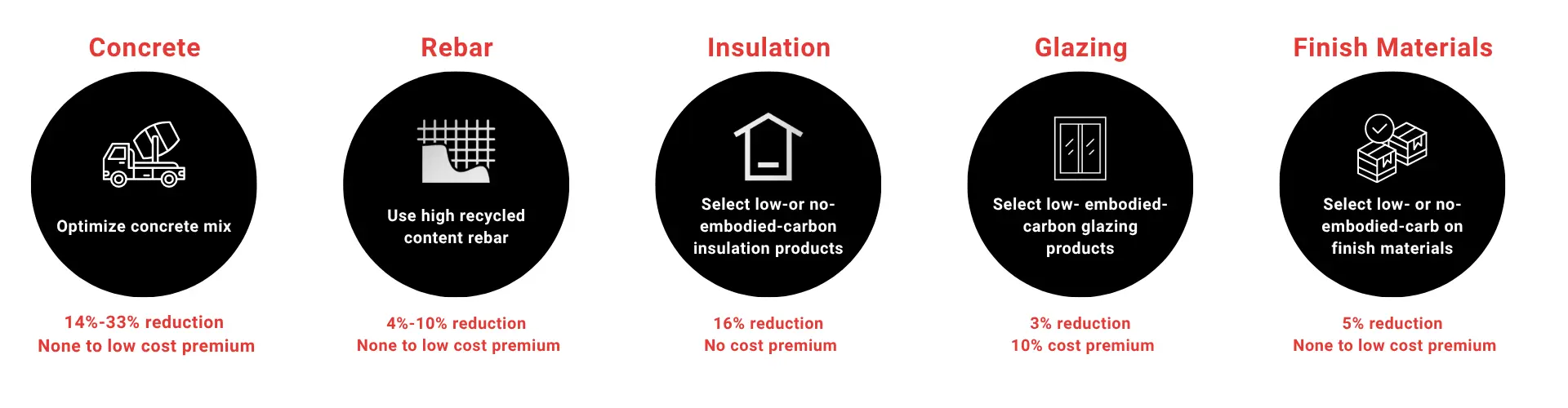 Concrete

Optimize concrete mix

14%-33% reduction
None to low cost premium

Rebar

Use high recycled content rebar

4%-10% reduction
None to low cost premium

Insulation

Select low-or no-embodied-carbon insulation products

16% reduction
No cost premium

Glazing

Select low- embodied-carbon glazing products

3% reduction
10% cost premium

Finish Materials

Select low- or no-embodied-carb on finish materials

5% reduction
None to low cost premium